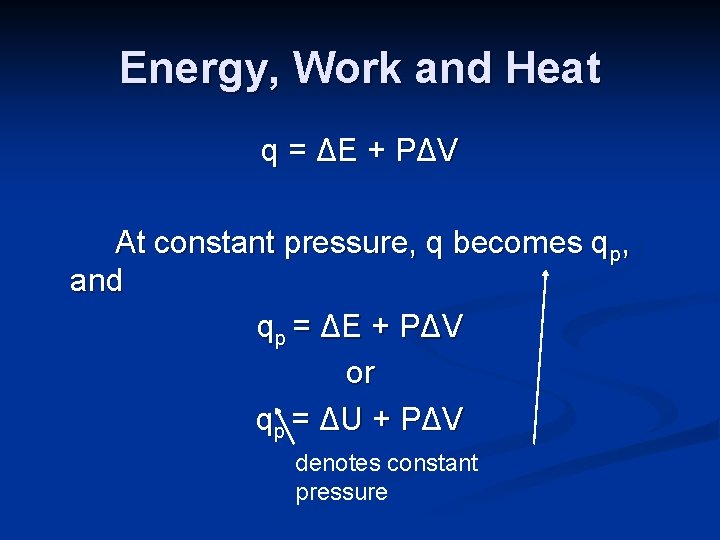 Energy, Work and Heat

$q = \Delta E + P\Delta V$

At constant pressure, q becomes $q_p$, and

$q_p = \Delta E + P\Delta V$

or

$q_p = \Delta U + P\Delta V$

denotes constant pressure